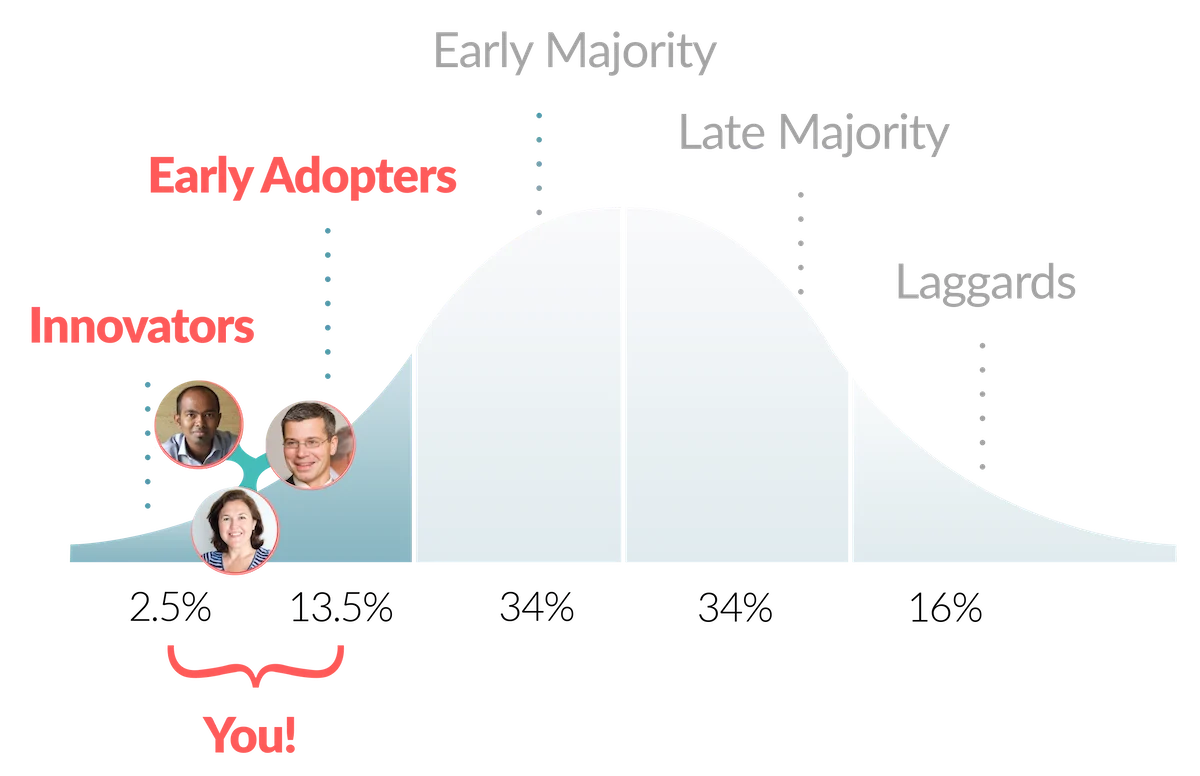 Early Majority

Late Majority

Early Adopters

Laggards

Innovators

2.5% 13.5% 34% 34% 16%

You!